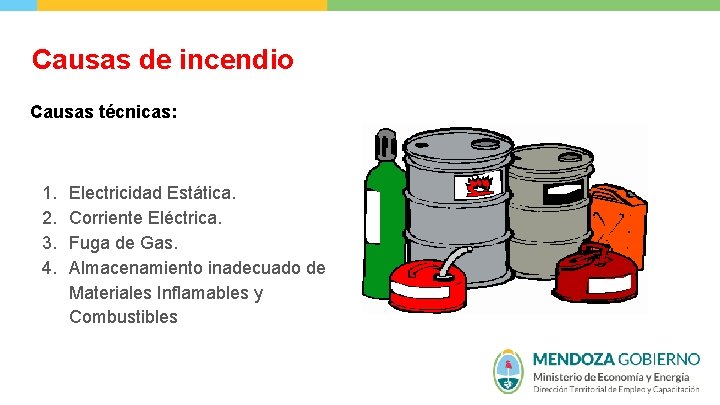 Causas de incendio

Causas técnicas:

1. Electricidad Estática.
2. Corriente Eléctrica.
3. Fuga de Gas.
4. Almacenamiento inadecuado de Materiales Inflamables y Combustibles

MENDOZA GOBIERNO
Ministerio de Economía y Energía
Dirección Territorial de Empleo y Capacitación